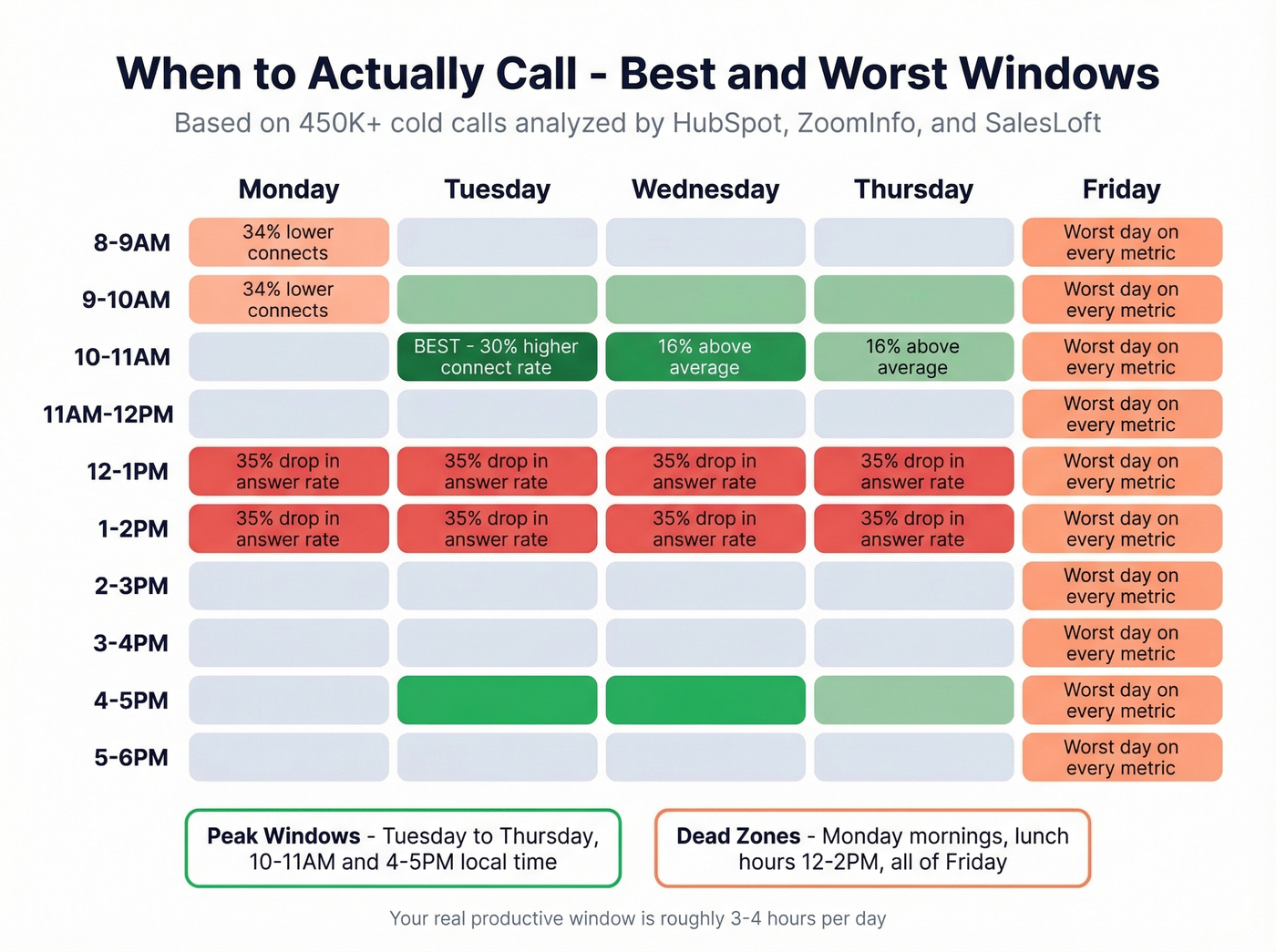 When to Actually Call - Best and Worst Windows

Based on 450K+ cold calls analyzed by HubSpot, ZoomInfo, and SalesLoft

| | Monday | Tuesday | Wednesday | Thursday | Friday |
|---|---|---|---|---|---|
| 8-9AM | 34% lower connects | | | | Worst day on every metric |
| 9-10AM | 34% lower connects | | | | Worst day on every metric |
| 10-11AM | | BEST - 30% higher connect rate | 16% above average | 16% above average | Worst day on every metric |
| 11AM-12PM | | | | | Worst day on every metric |
| 12-1PM | 35% drop in answer rate | 35% drop in answer rate | 35% drop in answer rate | 35% drop in answer rate | Worst day on every metric |
| 1-2PM | 35% drop in answer rate | 35% drop in answer rate | 35% drop in answer rate | 35% drop in answer rate | Worst day on every metric |
| 2-3PM | | | | | Worst day on every metric |
| 3-4PM | | | | | Worst day on every metric |
| 4-5PM | | | | | Worst day on every metric |
| 5-6PM | | | | | Worst day on every metric |

Peak Windows - Tuesday to Thursday, 10-11AM and 4-5PM local time

Dead Zones - Monday mornings, lunch hours 12-2PM, all of Friday

Your real productive window is roughly 3-4 hours per day